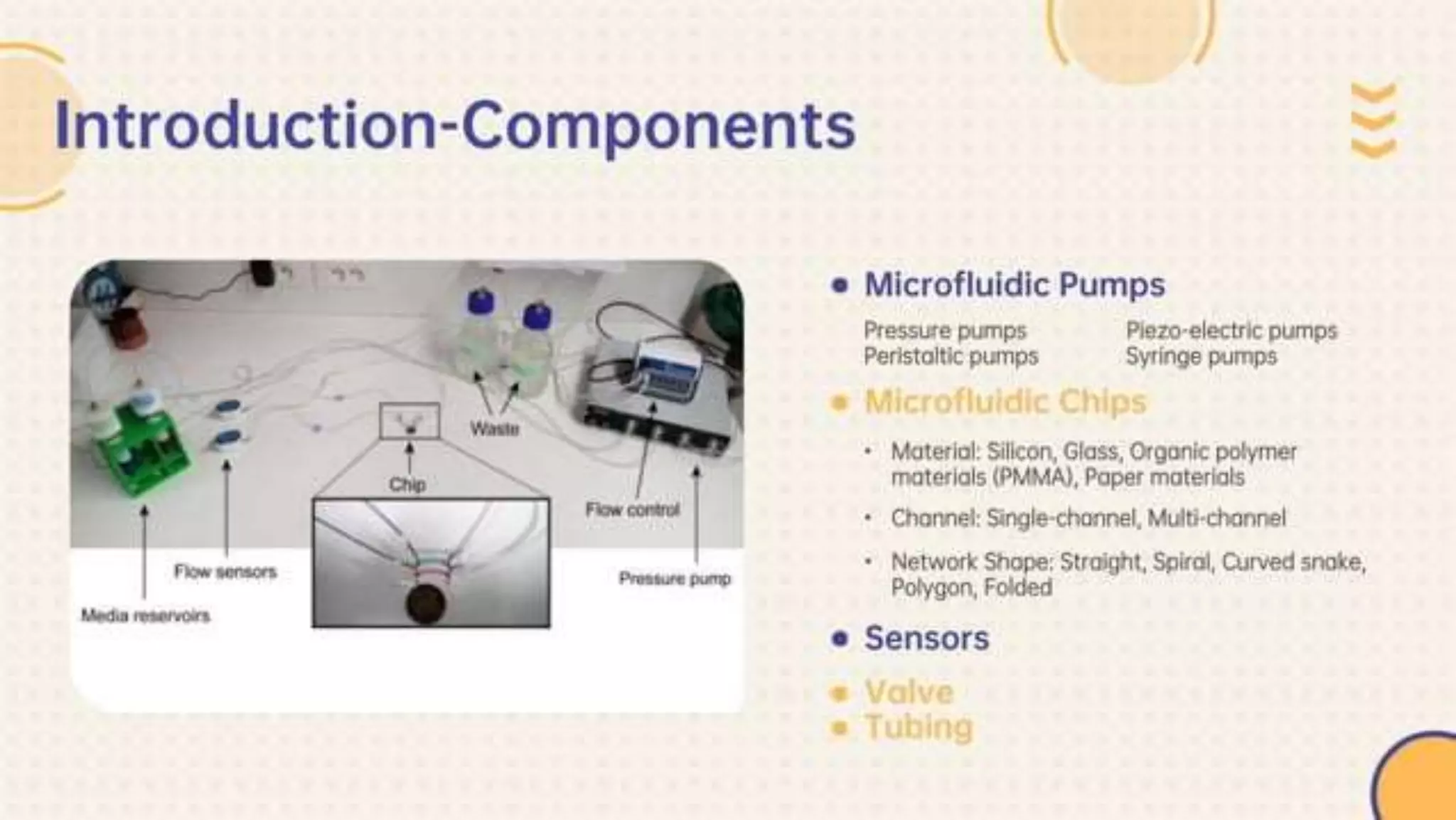 Introduction-Components

Waste

Chip

Flow control

Flow sensors

Pressure pump

Media reservoirs

• Microfluidic Pumps

Pressure pumps
Peristaltic pumps

Piezo-electric pumps
Syringe pumps

• Microfluidic Chips

• Material: Silicon, Glass, Organic polymer materials (PMMA), Paper materials

• Channel: Single-channel, Multi-channel

• Network Shape: Straight, Spiral, Curved snake, Polygon, Folded

• Sensors

• Valve
• Tubing